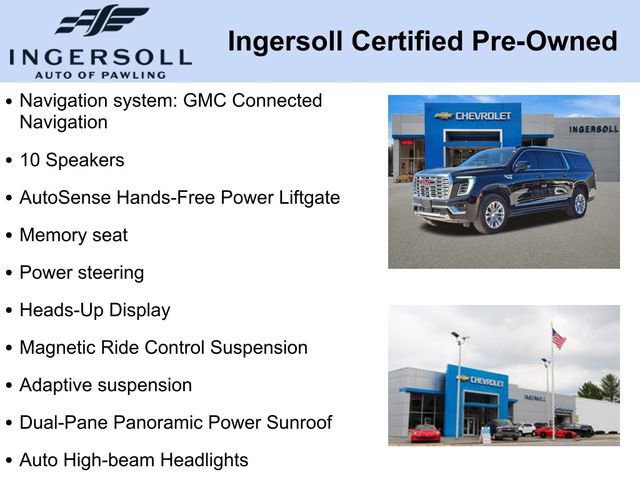 INGERSOLL
AUTO OF PAWLING

Ingersoll Certified Pre-Owned

• Navigation system: GMC Connected Navigation
• 10 Speakers
• AutoSense Hands-Free Power Liftgate
• Memory seat
• Power steering
• Heads-Up Display
• Magnetic Ride Control Suspension
• Adaptive suspension
• Dual-Pane Panoramic Power Sunroof
• Auto High-beam Headlights

CHEVROLET
INGERSOLL

CHEVROLET
INGERSOLL